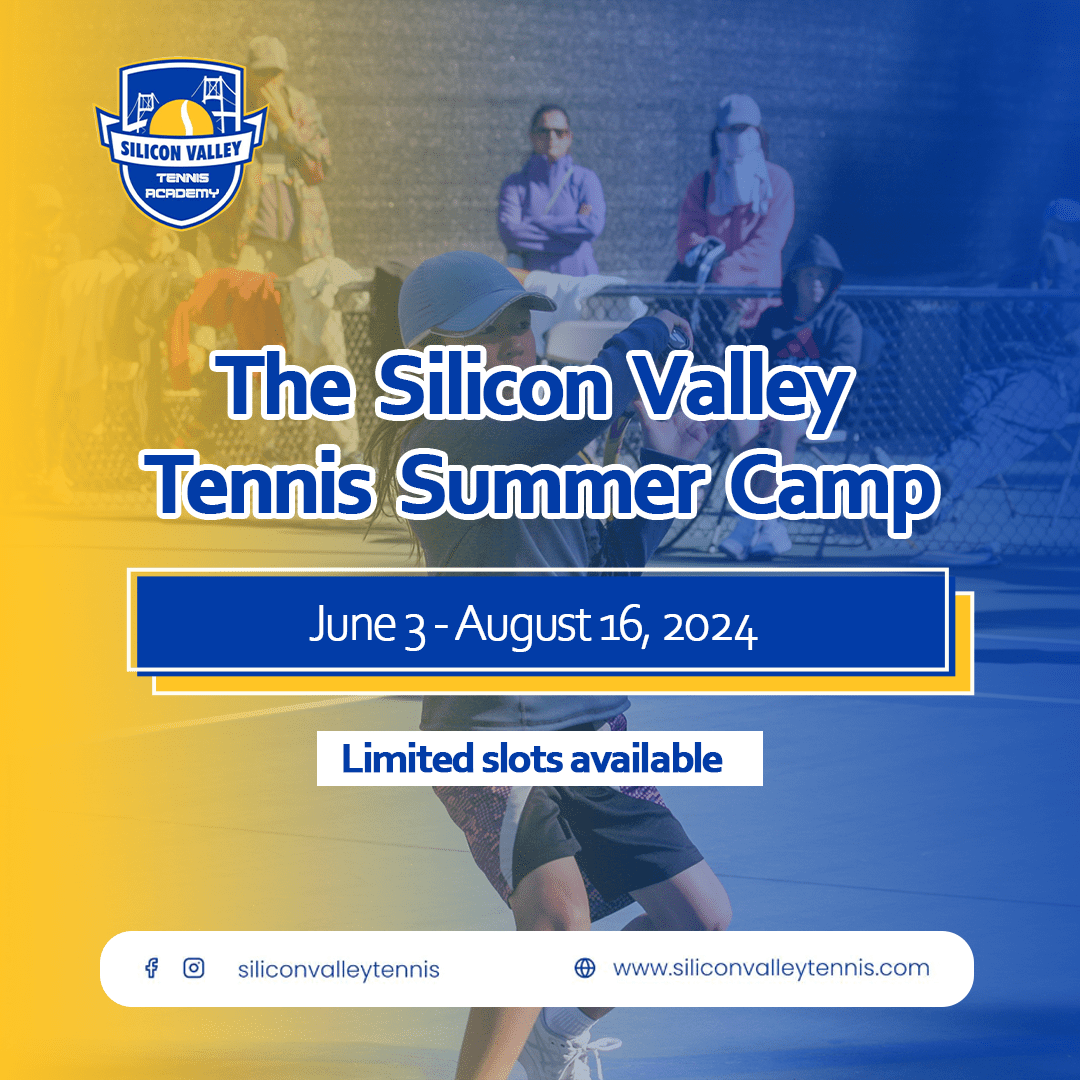 SILICON VALLEY
TENNIS ACADEMY

The Silicon Valley Tennis Summer Camp

June 3 - August 16, 2024

Limited slots available

siliconvalleytennis

www.siliconvalleytennis.com